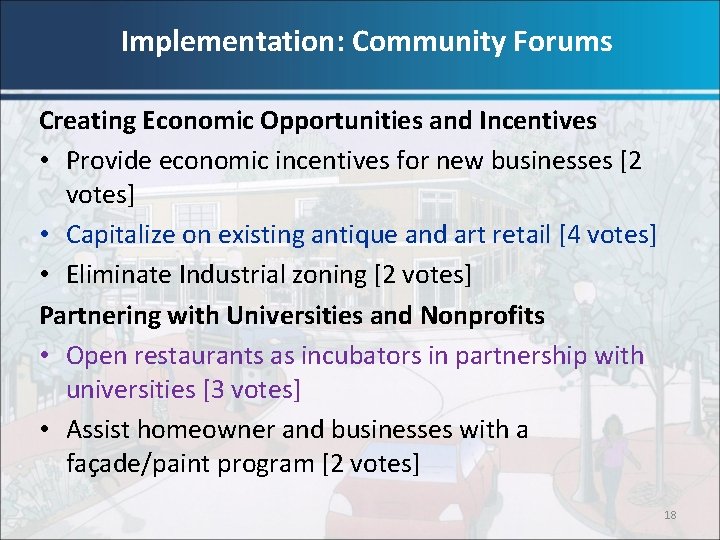 Implementation: Community Forums

Creating Economic Opportunities and Incentives

• Provide economic incentives for new businesses [2 votes]
• Capitalize on existing antique and art retail [4 votes]
• Eliminate Industrial zoning [2 votes]

Partnering with Universities and Nonprofits

• Open restaurants as incubators in partnership with universities [3 votes]
• Assist homeowner and businesses with a façade/paint program [2 votes]

18